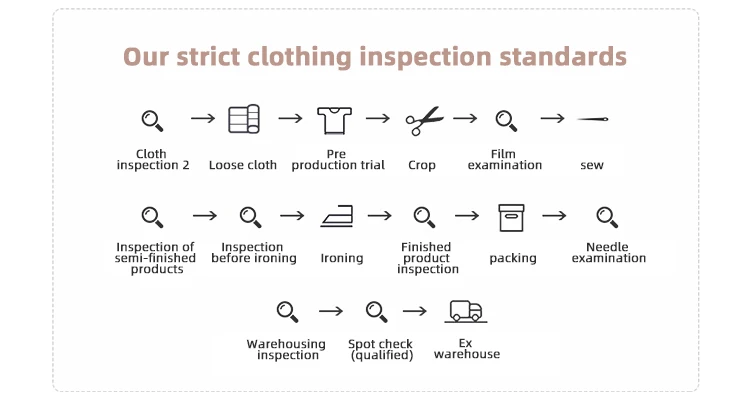 Our strict clothing inspection standards

Cloth inspection 2

Loose cloth

Pre production trial

Crop

Film examination

sew

Inspection of semi-finished products

Inspection before ironing

Ironing

Finished product inspection

packing

Needle examination

Warehousing inspection

Spot check (qualified)

Ex warehouse